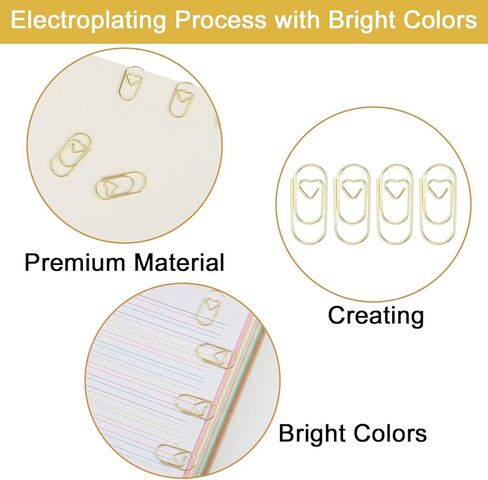 Electroplating Process with Bright Colors

Premium Material

Creating

Bright Colors